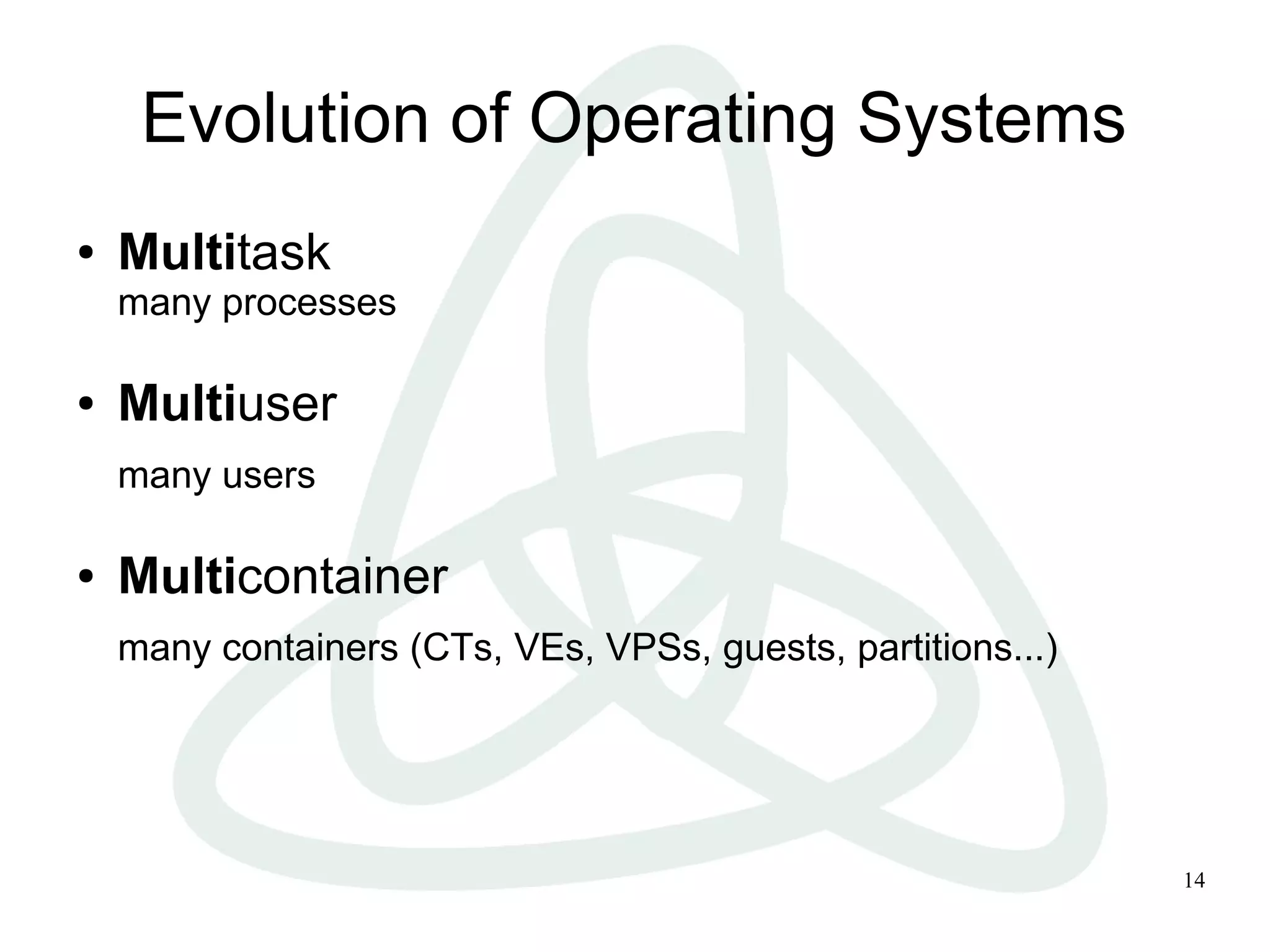 Evolution of Operating Systems

• Multitask
many processes

• Multiuser

many users

• Multicontainer

many containers (CTs, VEs, VPSs, guests, partitions...)

14